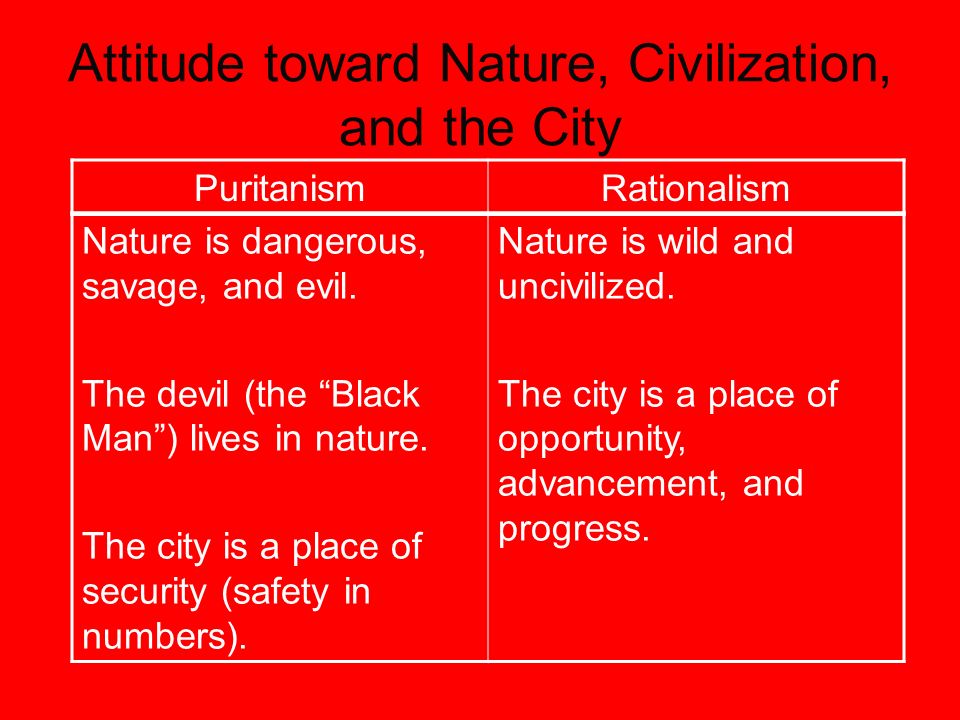 Attitude toward Nature, Civilization, and the City

| Puritanism | Rationalism |
|---|---|
| Nature is dangerous, savage, and evil.<br><br>The devil (the “Black Man”) lives in nature.<br><br>The city is a place of security (safety in numbers). | Nature is wild and uncivilized.<br><br>The city is a place of opportunity, advancement, and progress. |